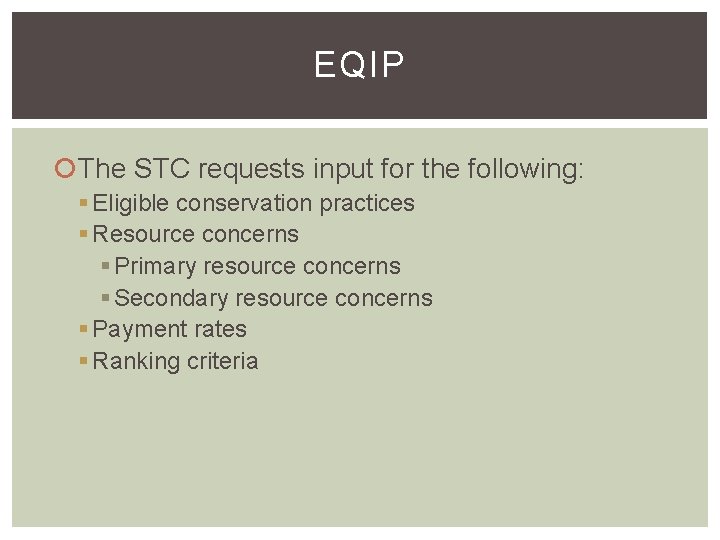 EQIP

The STC requests input for the following:
- Eligible conservation practices
- Resource concerns
  - Primary resource concerns
  - Secondary resource concerns
- Payment rates
- Ranking criteria